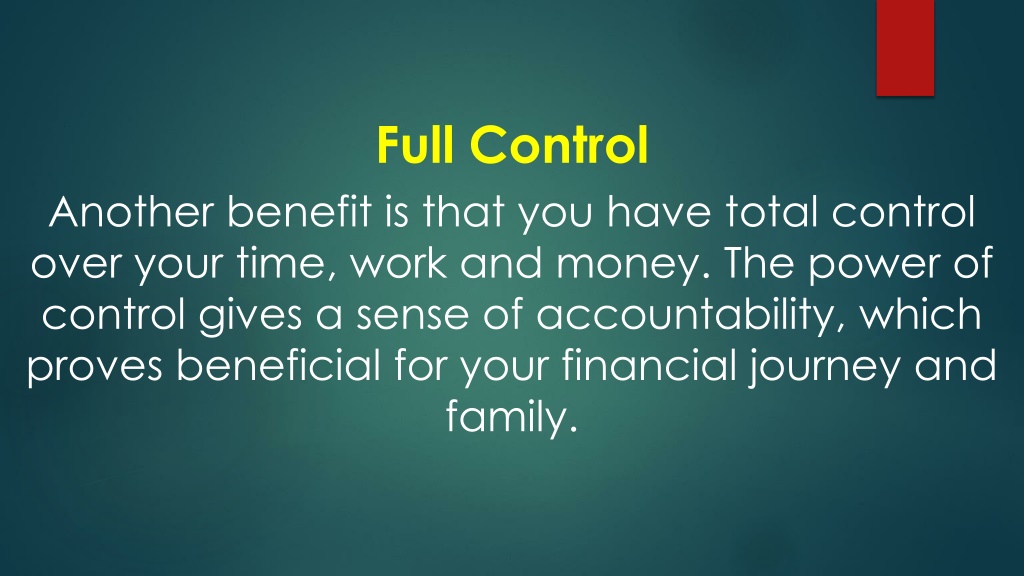 Full Control

Another benefit is that you have total control over your time, work and money. The power of control gives a sense of accountability, which proves beneficial for your financial journey and family.